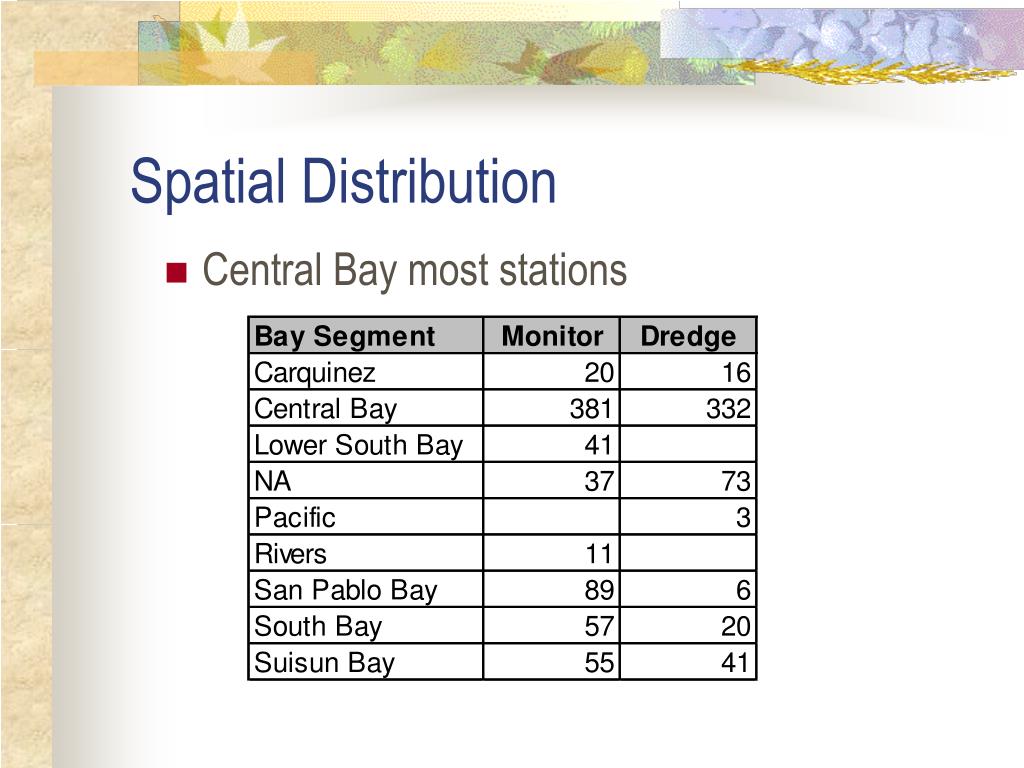 Spatial Distribution

Central Bay most stations

| Bay Segment | Monitor | Dredge |
|---|---|---|
| Carquinez | 20 | 16 |
| Central Bay | 381 | 332 |
| Lower South Bay | 41 | |
| NA | 37 | 73 |
| Pacific | | 3 |
| Rivers | 11 | |
| San Pablo Bay | 89 | 6 |
| South Bay | 57 | 20 |
| Suisun Bay | 55 | 41 |